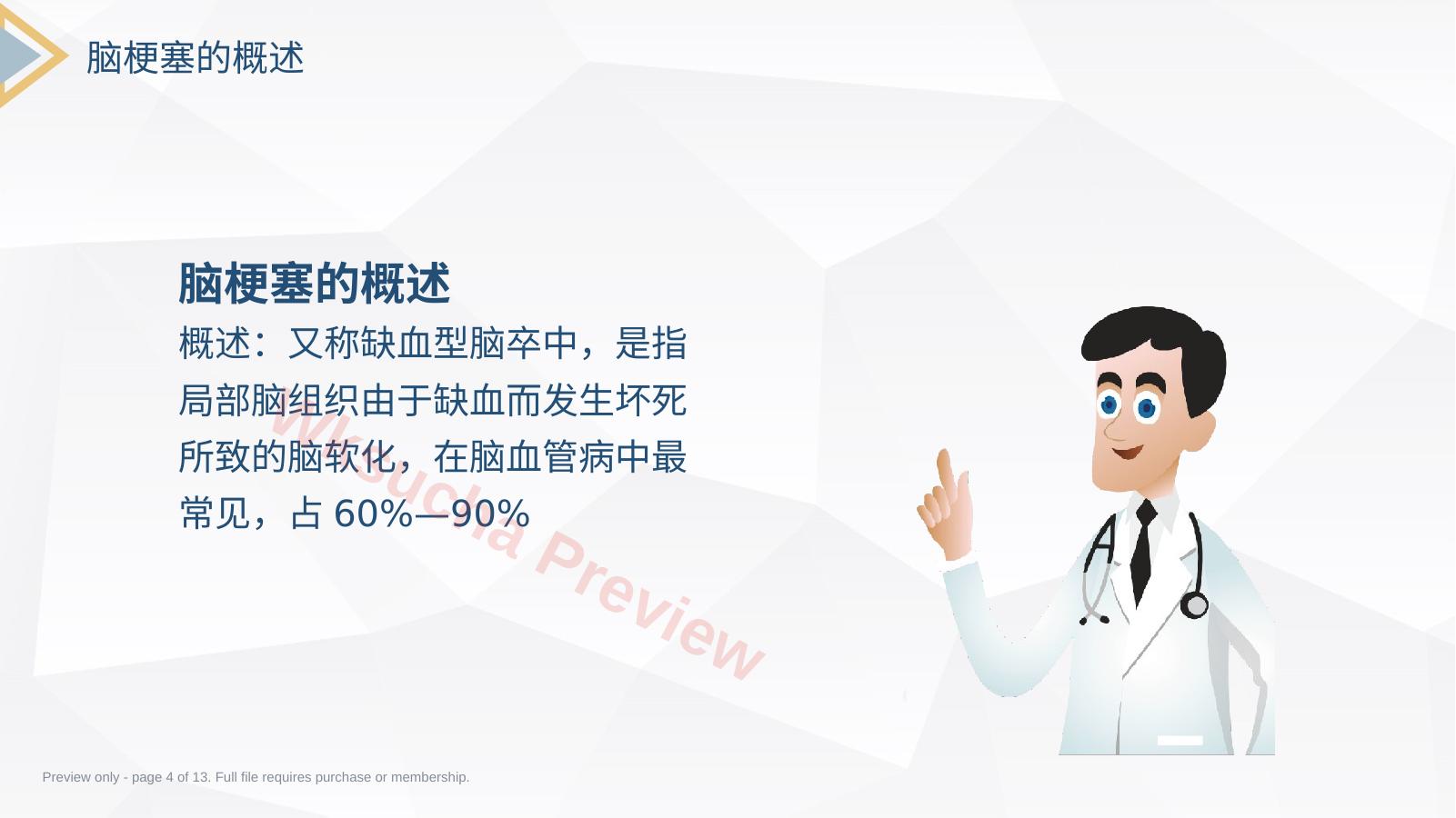 脑梗塞的概述

脑梗塞的概述

概述：又称缺血型脑卒中，是指局部脑组织由于缺血而发生坏死所致的脑软化，在脑血管病中最常见，占 60%—90%

Wksucha Preview

Preview only - page 4 of 13. Full file requires purchase or membership.